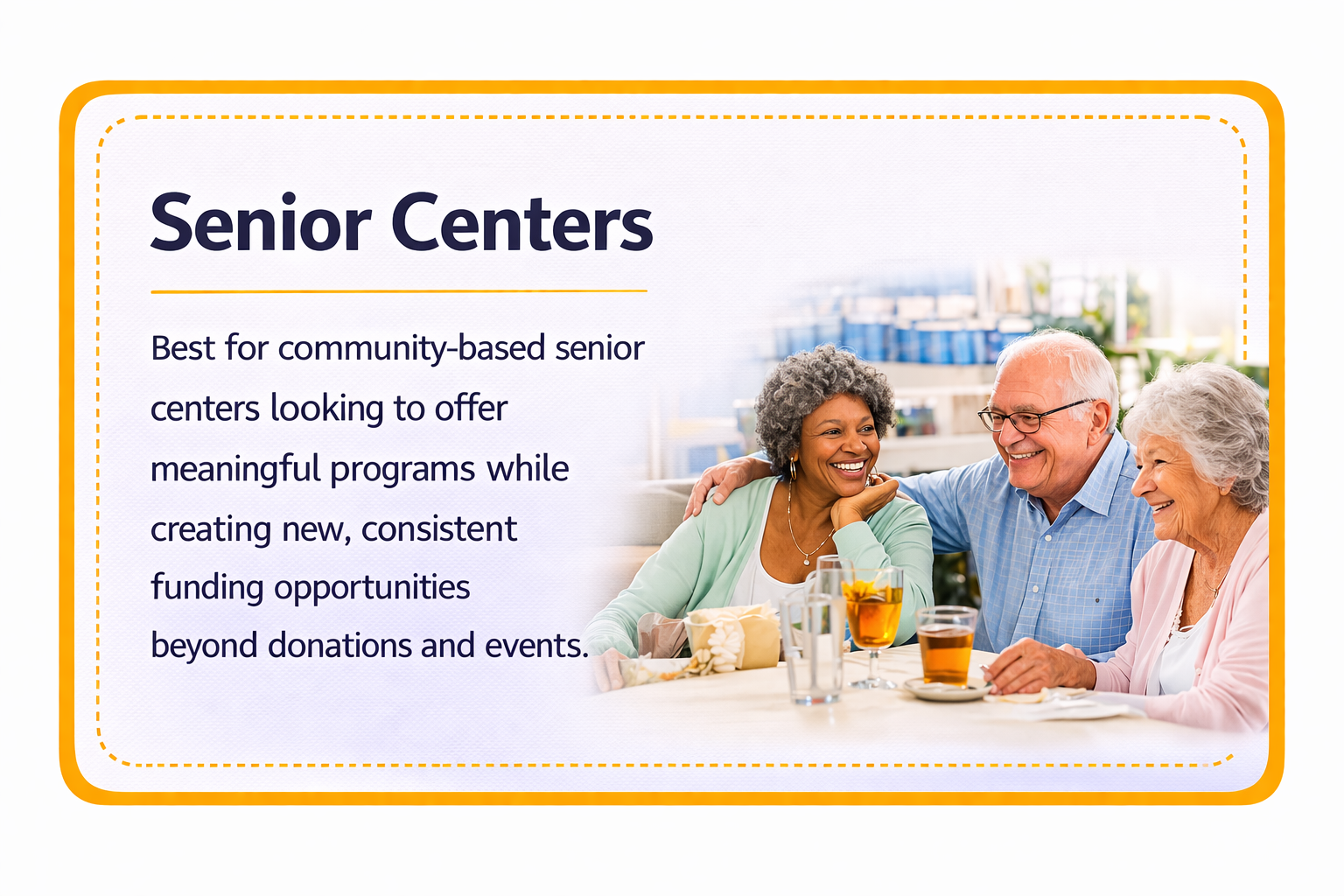 Senior Centers

Best for community-based senior centers looking to offer meaningful programs while creating new, consistent funding opportunities beyond donations and events.